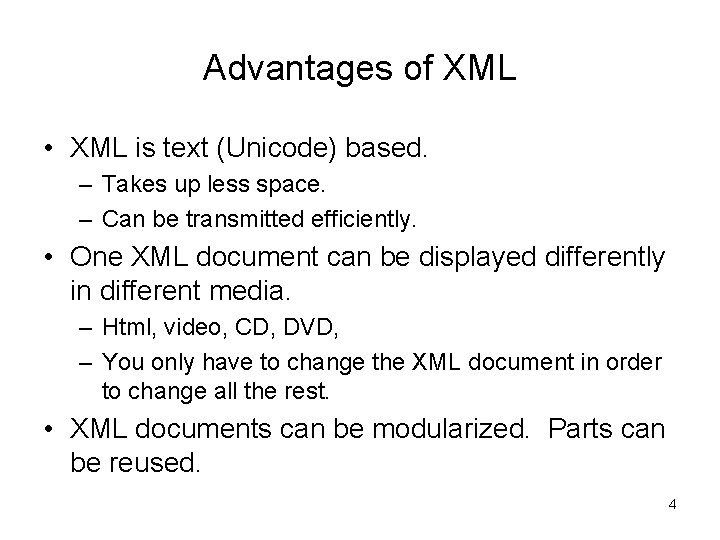 Advantages of XML

• XML is text (Unicode) based.
– Takes up less space.
– Can be transmitted efficiently.

• One XML document can be displayed differently in different media.
– Html, video, CD, DVD,
– You only have to change the XML document in order to change all the rest.

• XML documents can be modularized. Parts can be reused.

4